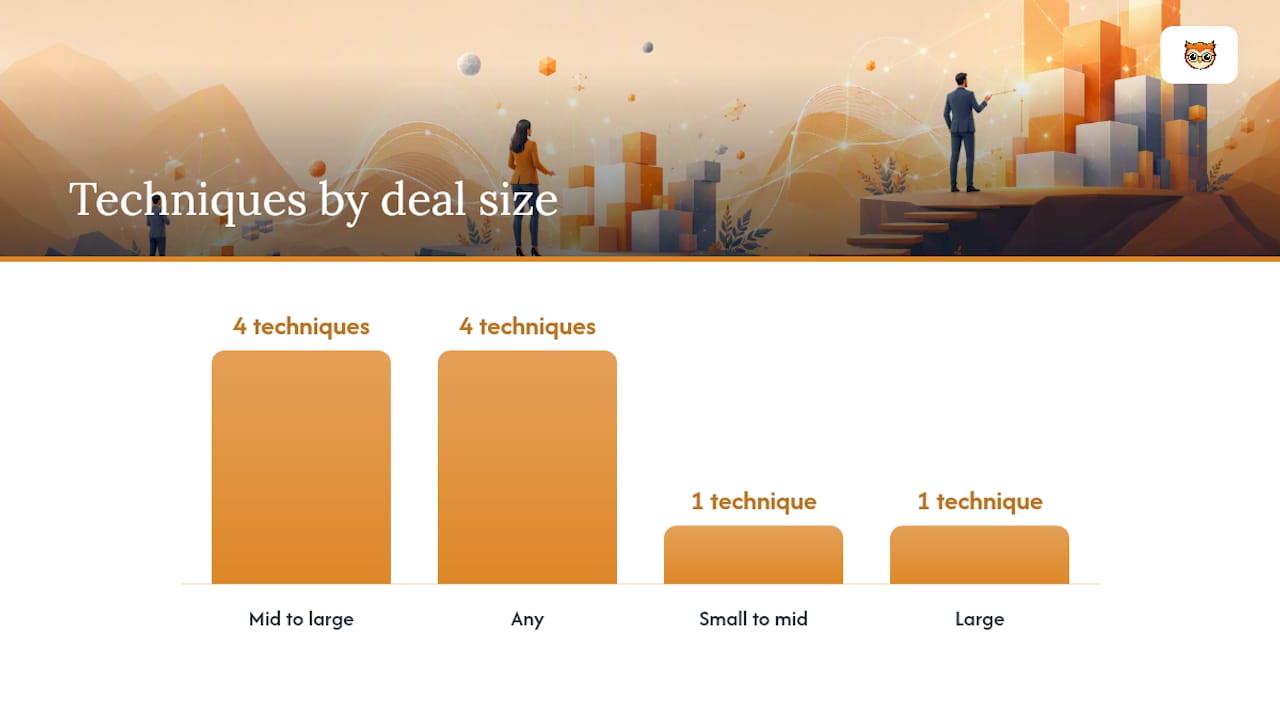 Techniques by deal size

4 techniques
4 techniques
1 technique
1 technique

Mid to large
Any
Small to mid
Large